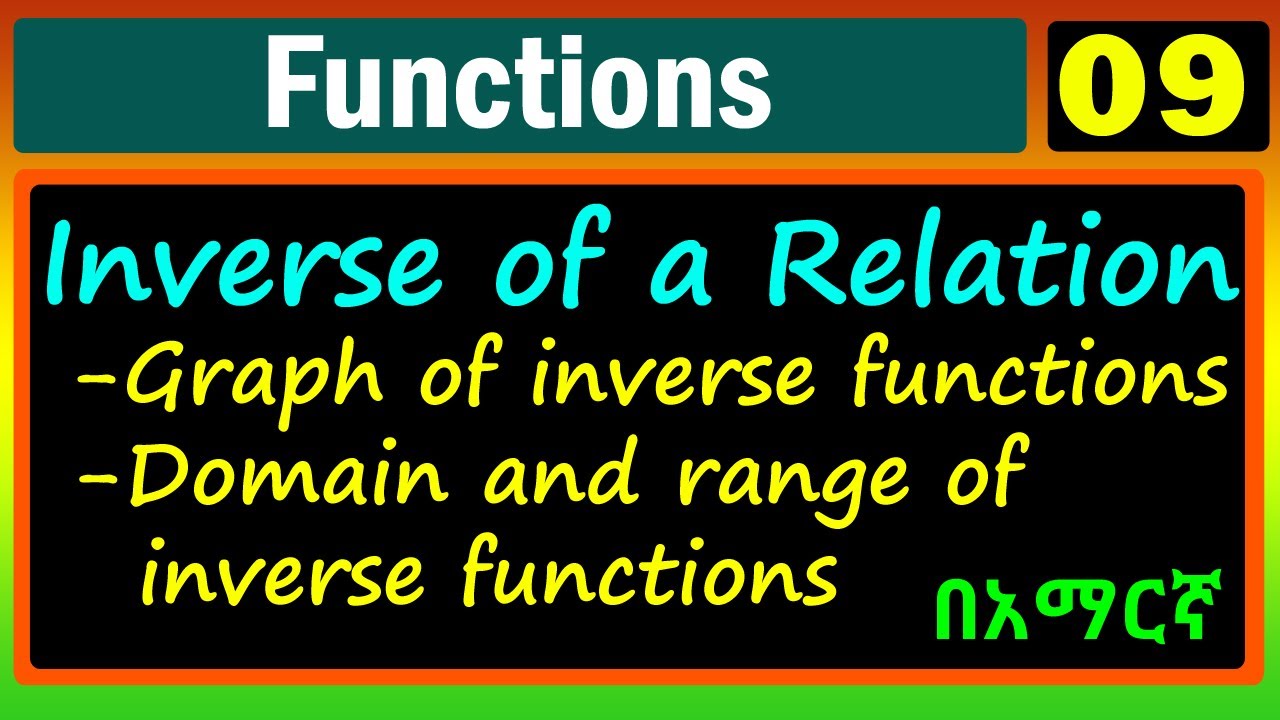 Functions

09

Inverse of a Relation

-Graph of inverse functions

-Domain and range of inverse functions

በአማርኛ